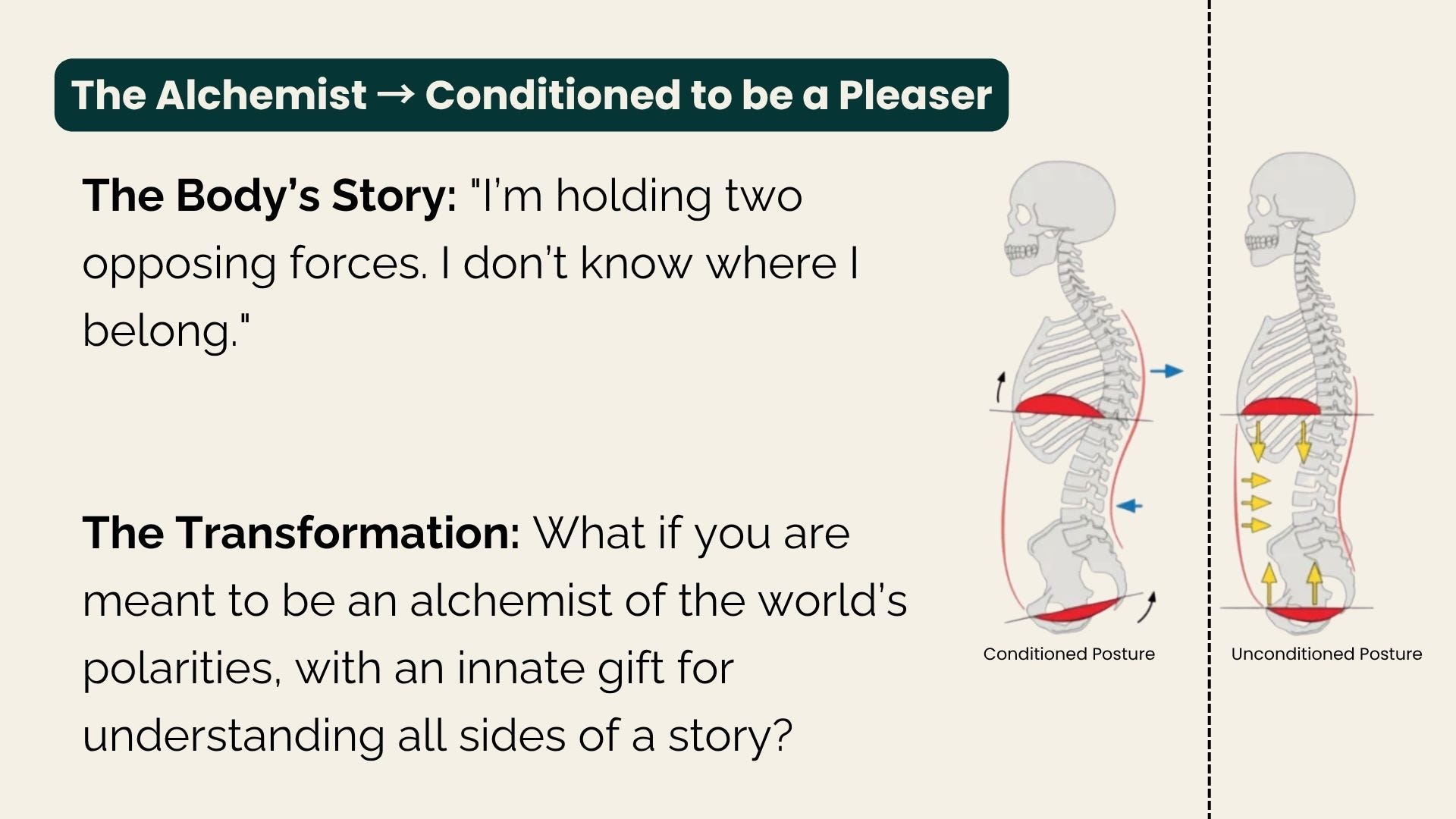 The Alchemist → Conditioned to be a Pleaser

The Body's Story: "I'm holding two opposing forces. I don't know where I belong."

The Transformation: What if you are meant to be an alchemist of the world's polarities, with an innate gift for understanding all sides of a story?

Conditioned Posture

Unconditioned Posture